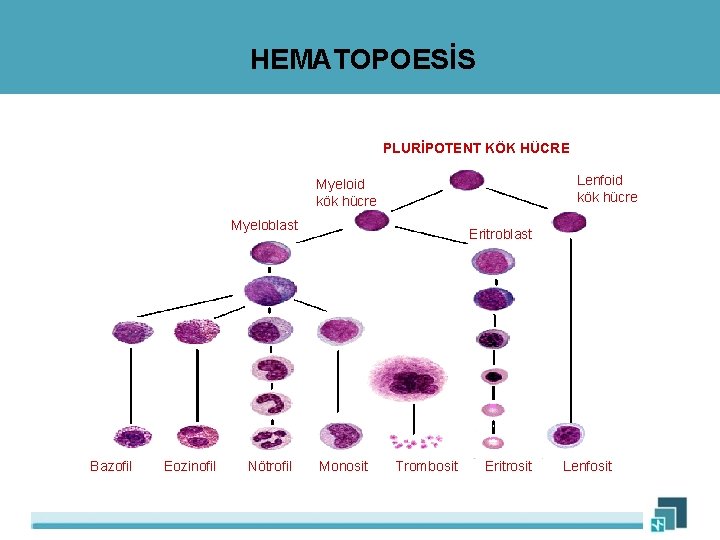 HEMATOPOESİS

PLURİPOTENT KÖK HÜCRE

Myeloid kök hücre

Lenfoid kök hücre

Myeloblast

Eritroblast

Bazofil Eozinofil Nötrofil Monosit Trombosit Eritrosit Lenfosit